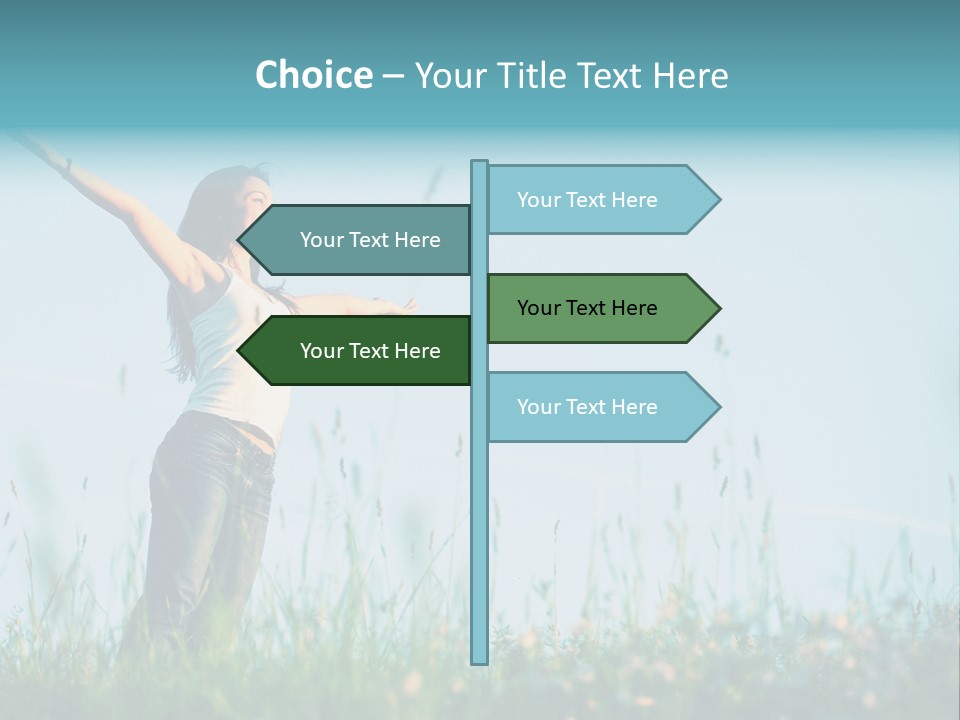 Choice – Your Title Text Here

Your Text Here

Your Text Here

Your Text Here

Your Text Here

Your Text Here